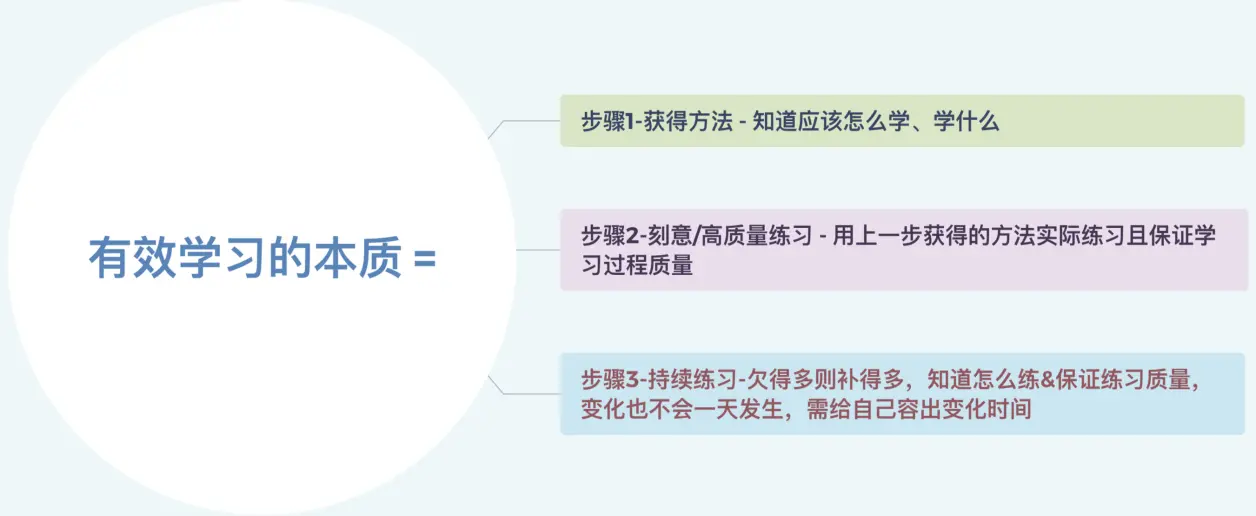 有效学习的本质 =

步骤1-获得方法 - 知道应该怎么学、学什么

步骤2-刻意/高质量练习 - 用上一步获得的方法实际练习且保证学习过程质量

步骤3-持续练习-欠得多则补得多，知道怎么练&保证练习质量，变化也不会一天发生，需给自己容出变化时间